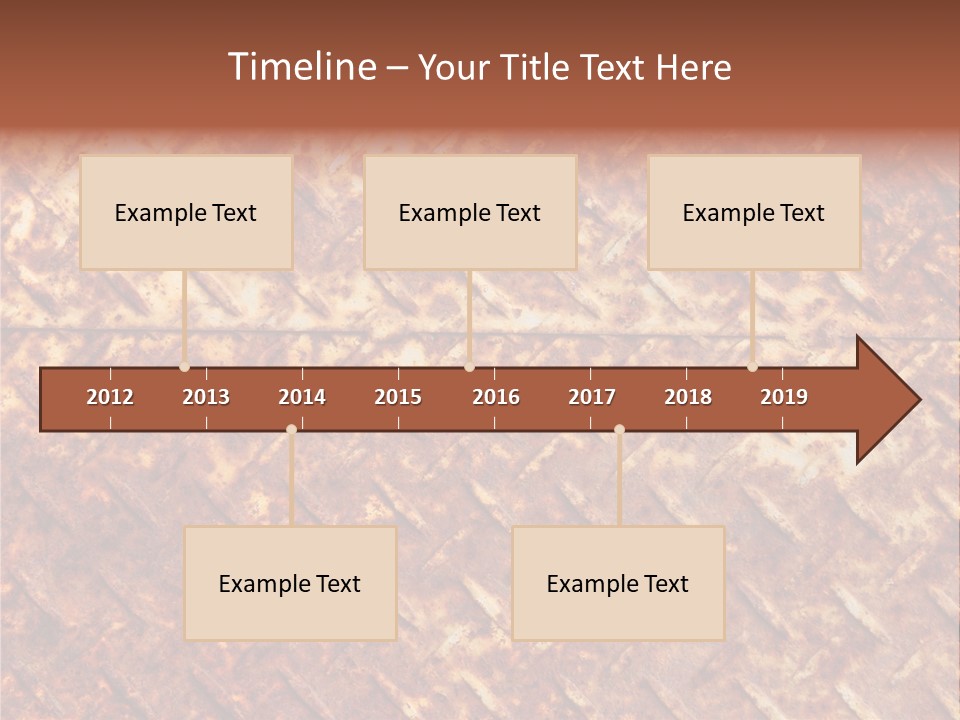 Timeline – Your Title Text Here

Example Text

Example Text

Example Text

2012 2013 2014 2015 2016 2017 2018 2019

Example Text

Example Text